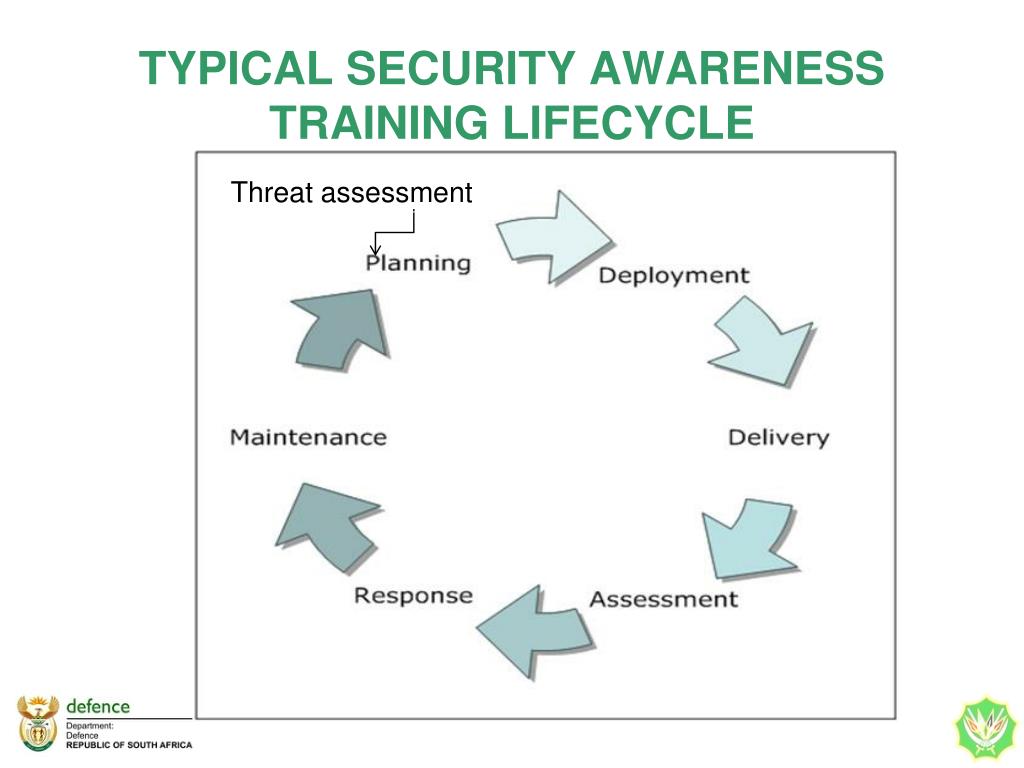 TYPICAL SECURITY AWARENESS TRAINING LIFECYCLE

Threat assessment

Planning

Deployment

Delivery

Assessment

Response

Maintenance

defence
Department:
Defence
REPUBLIC OF SOUTH AFRICA